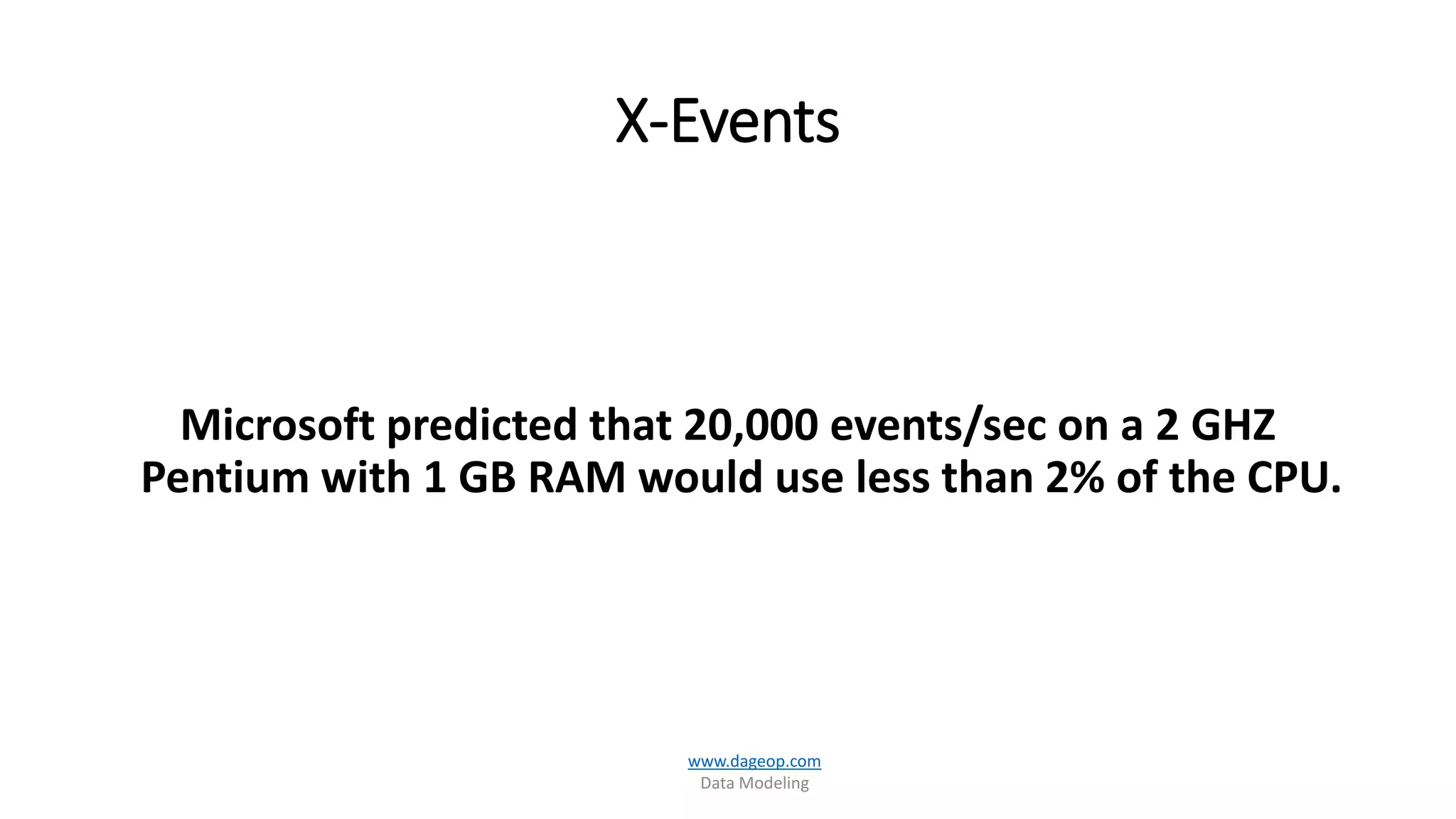 X-Events

Microsoft predicted that 20,000 events/sec on a 2 GHZ Pentium with 1 GB RAM would use less than 2% of the CPU.

www.dageop.com
Data Modeling